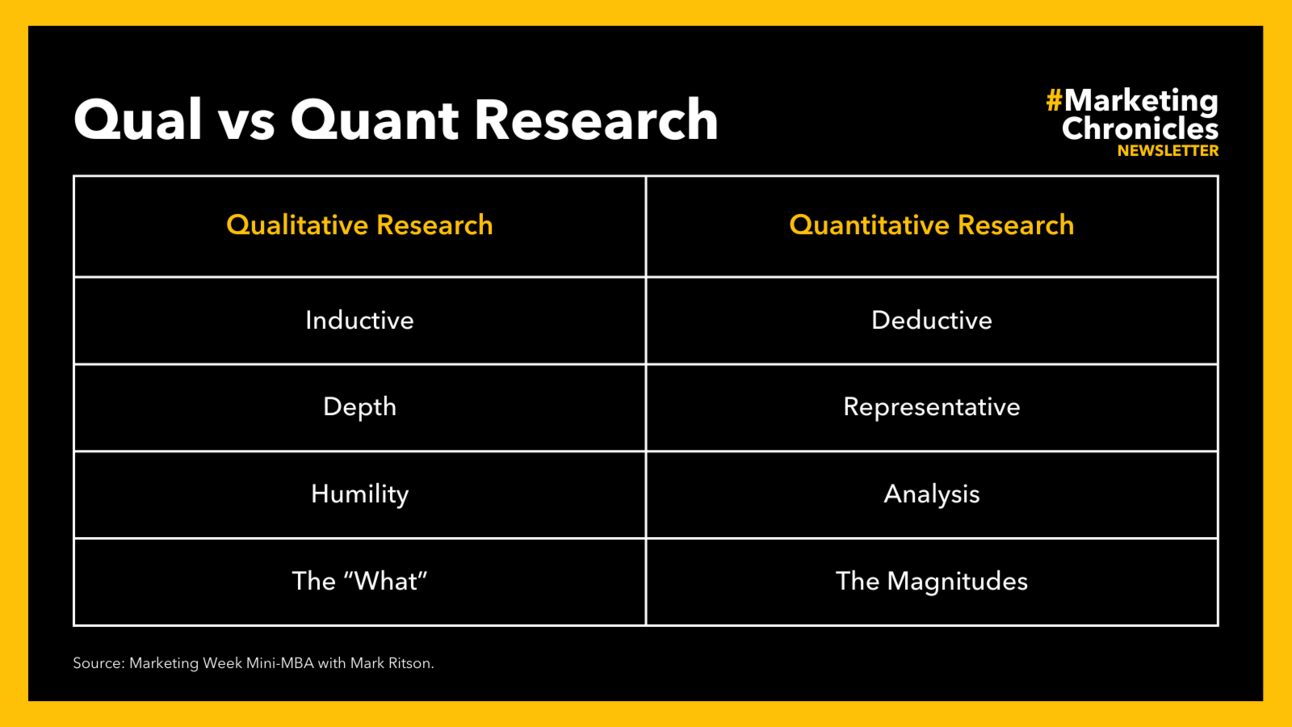 Qual vs Quant Research

#Marketing Chronicles NEWSLETTER

| Qualitative Research | Quantitative Research |
|---|---|
| Inductive | Deductive |
| Depth | Representative |
| Humility | Analysis |
| The “What” | The Magnitudes |

Source: Marketing Week Mini-MBA with Mark Ritson.